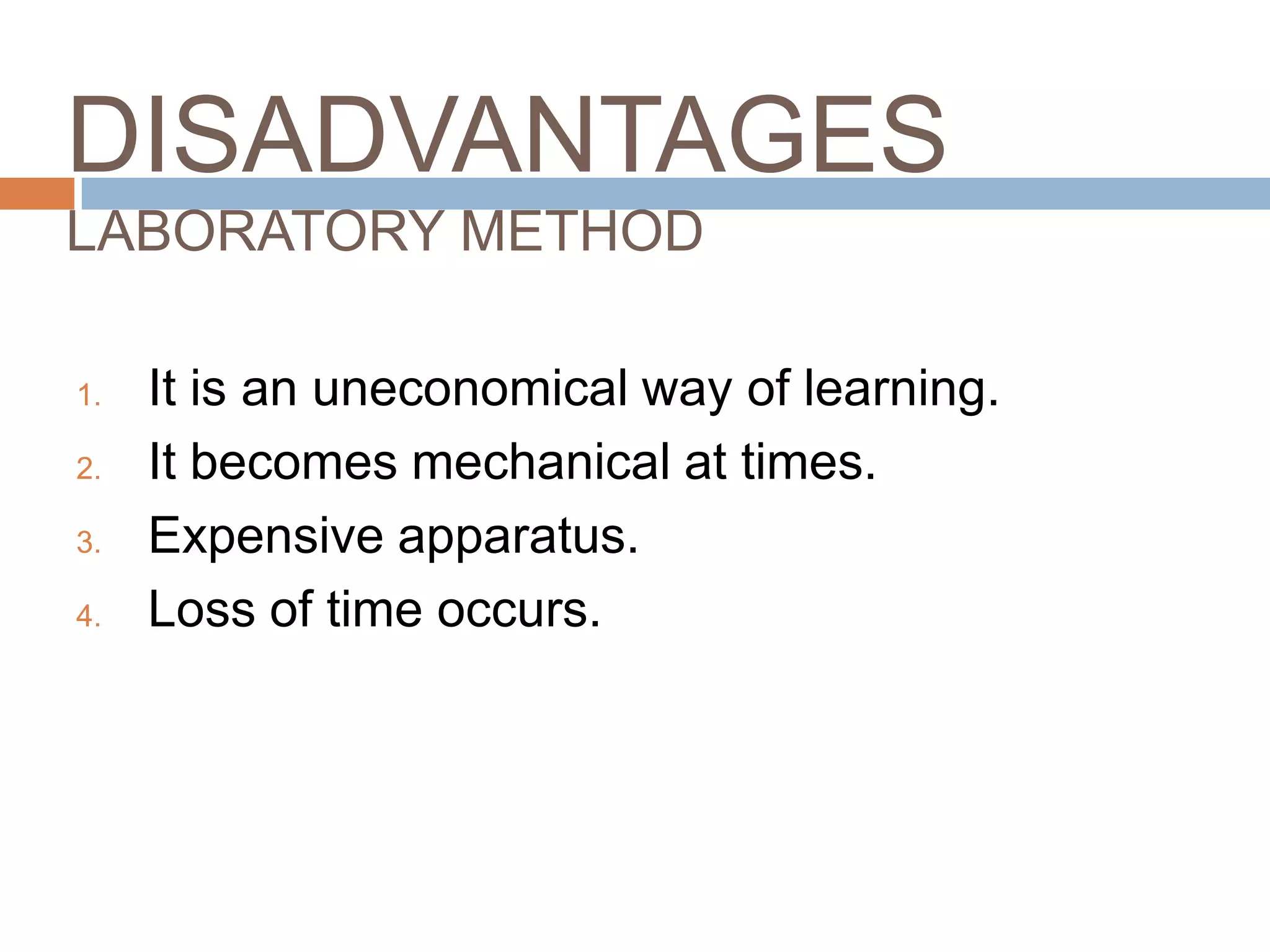 DISADVANTAGES
LABORATORY METHOD

1. It is an uneconomical way of learning.
2. It becomes mechanical at times.
3. Expensive apparatus.
4. Loss of time occurs.